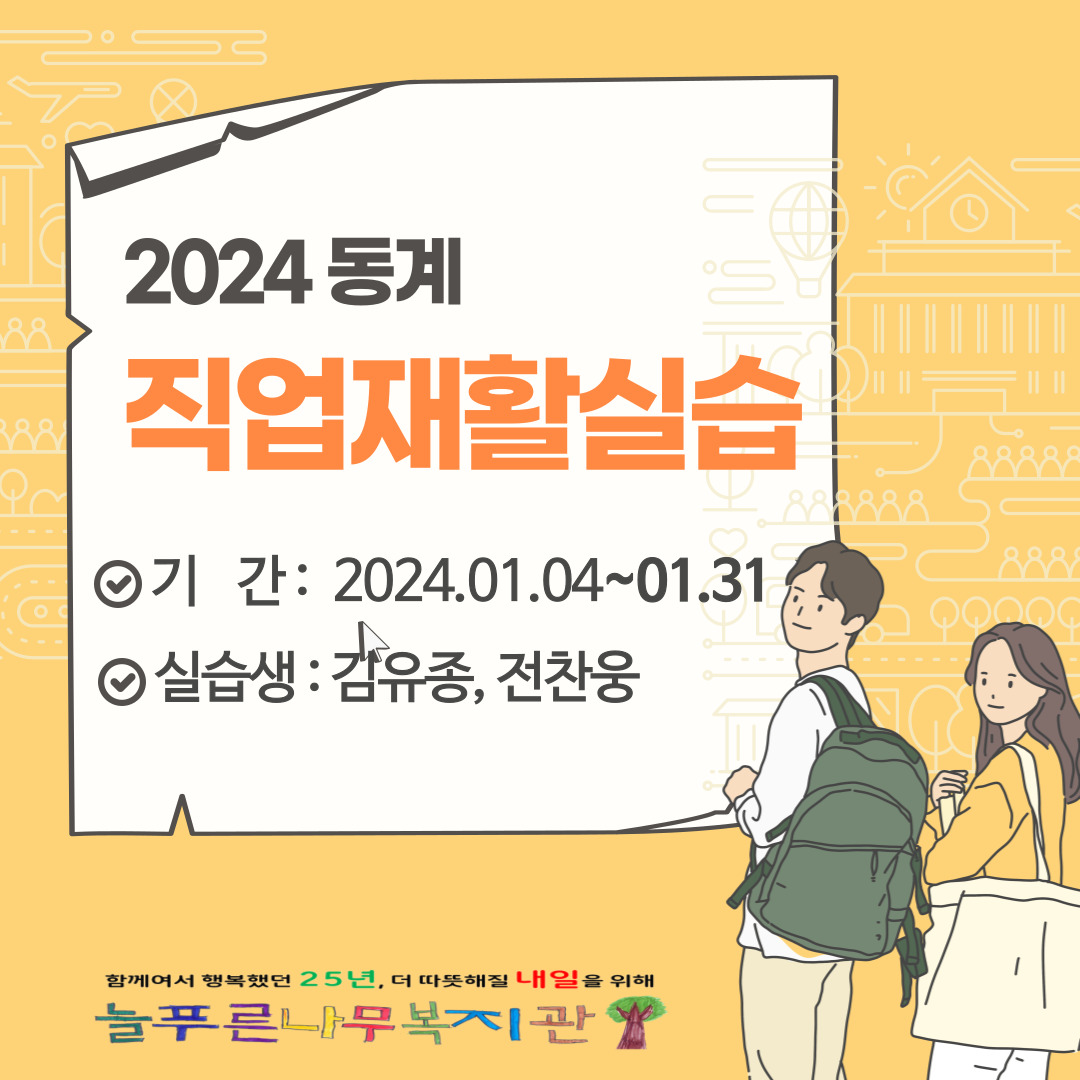 2024 동계

직업재활실습

기 간 : 2024.01.04~01.31

실습생 : 김유종, 전찬웅

함께여서 행복했던 25년, 더 따뜻해질 내일을 위해

늘푸른나무복지관